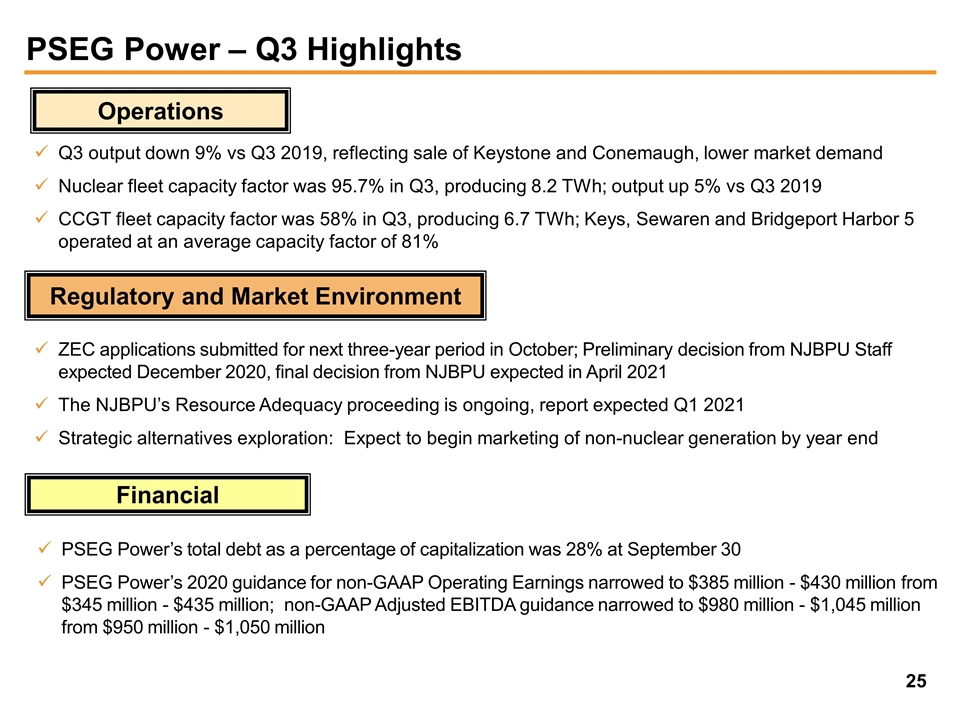 PSEG Power – Q3 Highlights

Operations

✓ Q3 output down 9% vs Q3 2019, reflecting sale of Keystone and Conemaugh, lower market demand

✓ Nuclear fleet capacity factor was 95.7% in Q3, producing 8.2 TWh; output up 5% vs Q3 2019

✓ CCGT fleet capacity factor was 58% in Q3, producing 6.7 TWh; Keys, Sewaren and Bridgeport Harbor 5 operated at an average capacity factor of 81%

Regulatory and Market Environment

✓ ZEC applications submitted for next three-year period in October; Preliminary decision from NJBPU Staff expected December 2020, final decision from NJBPU expected in April 2021

✓ The NJBPU's Resource Adequacy proceeding is ongoing, report expected Q1 2021

✓ Strategic alternatives exploration: Expect to begin marketing of non-nuclear generation by year end

Financial

✓ PSEG Power's total debt as a percentage of capitalization was 28% at September 30

✓ PSEG Power's 2020 guidance for non-GAAP Operating Earnings narrowed to \$385 million - \$430 million from \$345 million - \$435 million; non-GAAP Adjusted EBITDA guidance narrowed to \$980 million - \$1,045 million from \$950 million - \$1,050 million

25